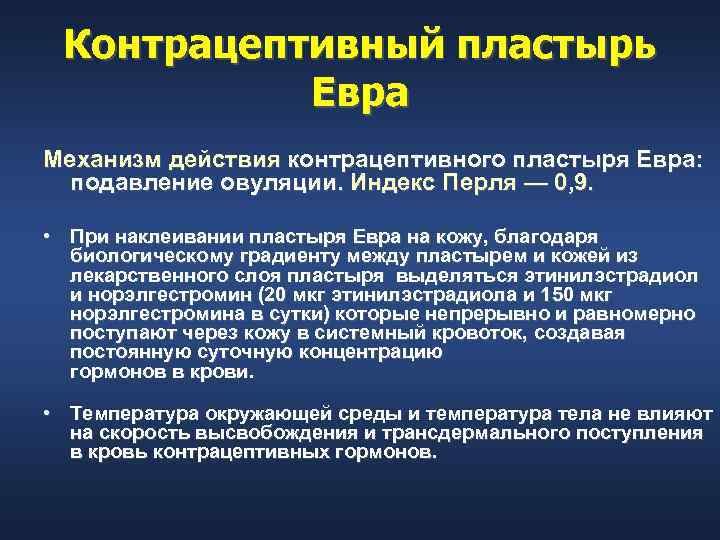 Контрацептивный пластырь Евра

Механизм действия контрацептивного пластыря Евра: подавление овуляции. Индекс Перля — 0,9.

• При наклеивании пластыря Евра на кожу, благодаря биологическому градиенту между пластырем и кожей из лекарственного слоя пластыря выделяться этинилэстрадиол и норэлгестромин (20 мкг этинилэстрадиола и 150 мкг норэлгестромина в сутки) которые непрерывно и равномерно поступают через кожу в системный кровоток, создавая постоянную суточную концентрацию гормонов в крови.

• Температура окружающей среды и температура тела не влияют на скорость высвобождения и трансдермального поступления в кровь контрацептивных гормонов.